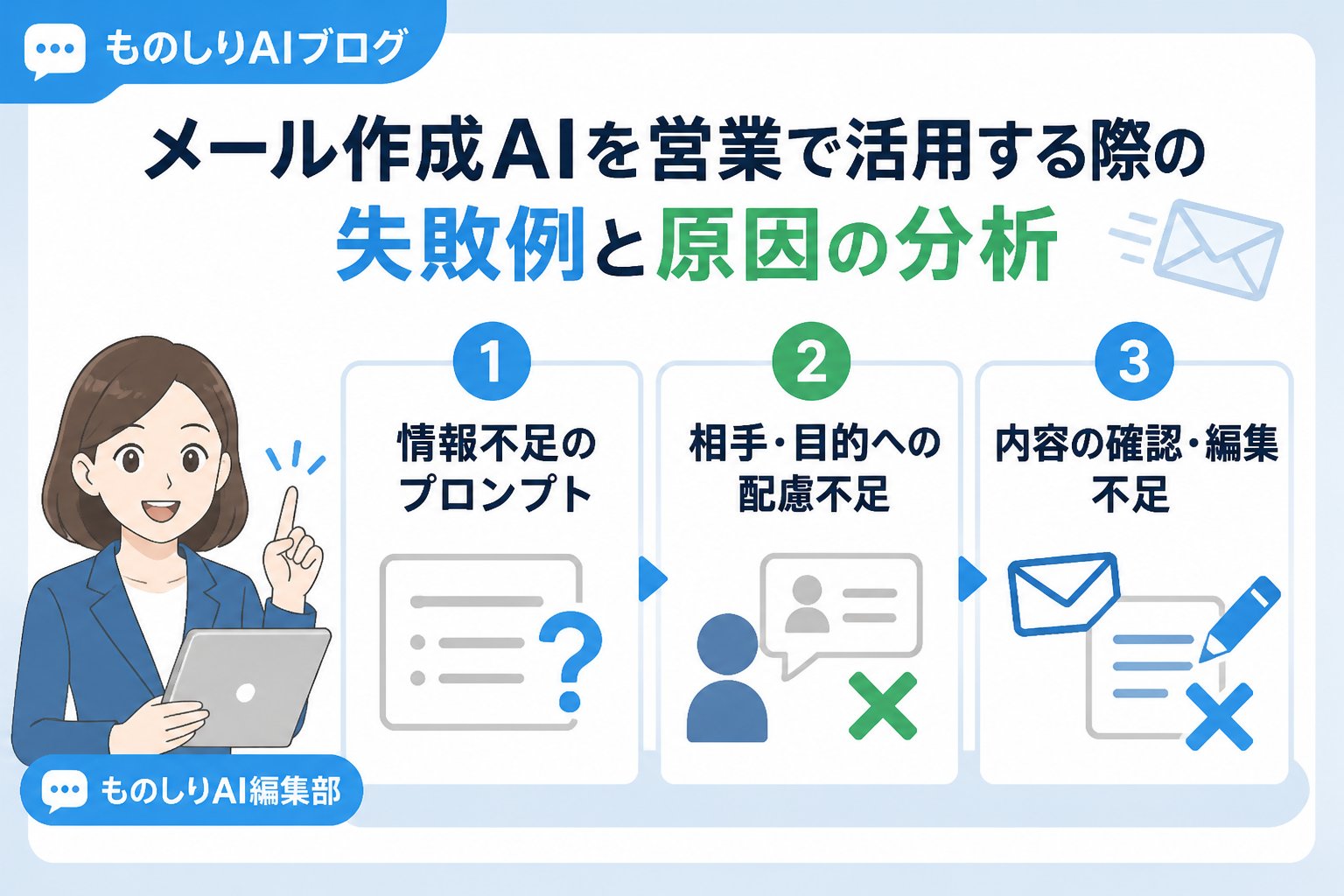 ものしりAIブログ

メール作成AIを営業で活用する際の
失敗例と原因の分析

1
情報不足の
プロンプト

2
相手・目的への
配慮不足

3
内容の確認・編集
不足

ものしりAI編集部